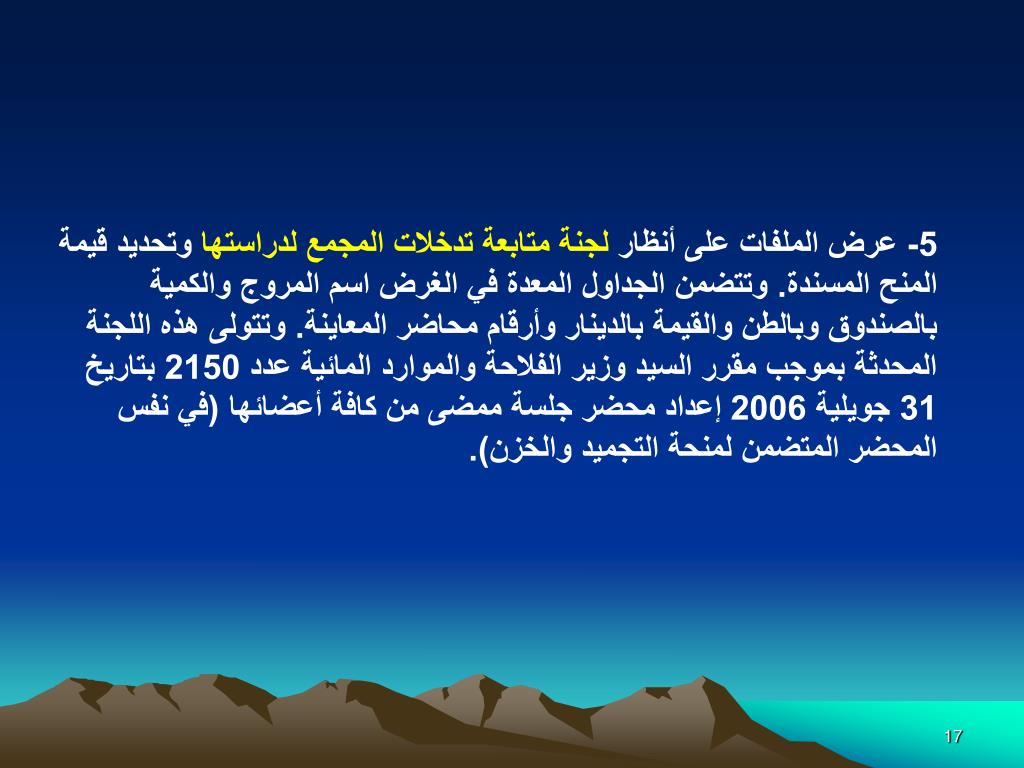 5- عرض الملفات على أنظار لجنة متابعة تدخلات المجمع لدراستها وتحديد قيمة المنح المسندة. وتتضمن الجداول المعدة في الغرض اسم المروج والكمية بالصندوق وبالطن والقيمة بالدينار وأرقام محاضر المعاينة. وتتولى هذه اللجنة المحدثة بموجب مقرر السيد وزير الفلاحة والموارد المائية عدد 2150 بتاريخ 31 جويلية 2006 إعداد محضر جلسة ممضى من كافة أعضائها (في نفس المحضر المتضمن لمنحة التجميد والخزن).

17